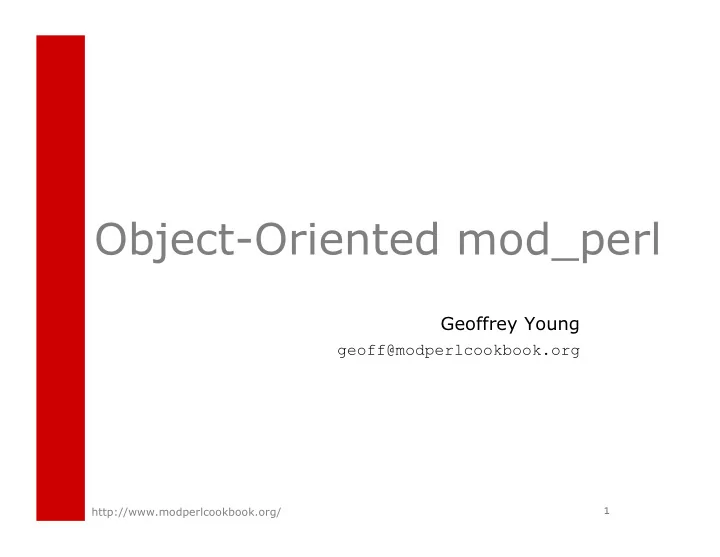 Object-Oriented mod_perl

Geoffrey Young
geoff@modperlcookbook.org

http://www.modperlcookbook.org/

1